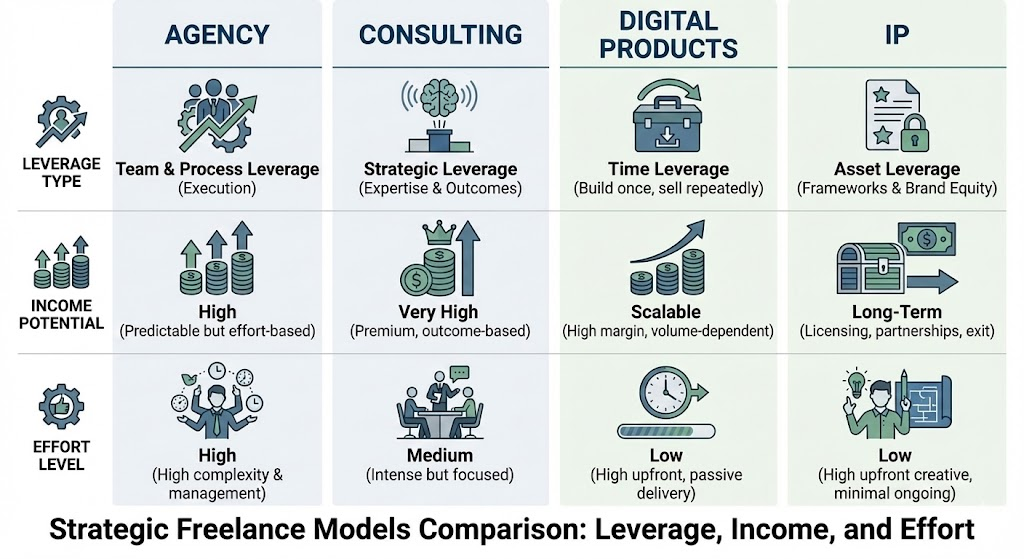 | | AGENCY | CONSULTING | DIGITAL PRODUCTS | IP |
|---|---|---|---|---|
| LEVERAGE TYPE | Team & Process Leverage (Execution) | Strategic Leverage (Expertise & Outcomes) | Time Leverage (Build once, sell repeatedly) | Asset Leverage (Frameworks & Brand Equity) |
| INCOME POTENTIAL | High (Predictable but effort-based) | Very High (Premium, outcome-based) | Scalable (High margin, volume-dependent) | Long-Term (Licensing, partnerships, exit) |
| EFFORT LEVEL | High (High complexity & management) | Medium (Intense but focused) | Low (High upfront, passive delivery) | Low (High upfront creative, minimal ongoing) |

Strategic Freelance Models Comparison: Leverage, Income, and Effort